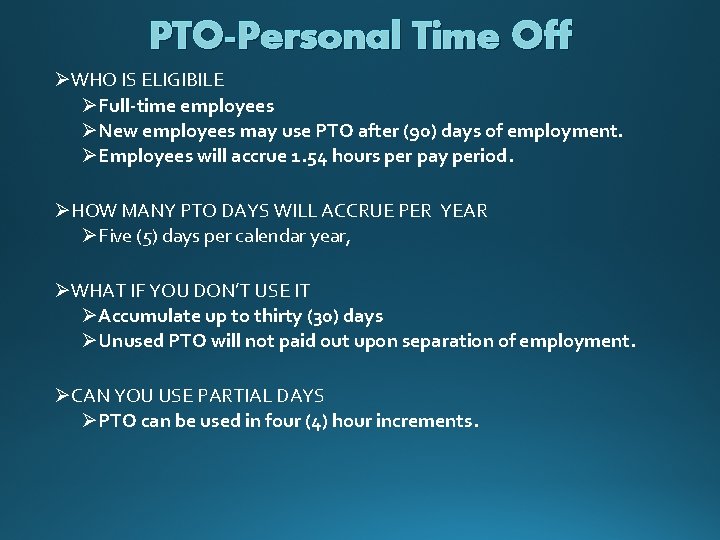 PTO-Personal Time Off

➢WHO IS ELIGIBILE
➢Full-time employees
➢New employees may use PTO after (90) days of employment.
➢Employees will accrue 1.54 hours per pay period.

➢HOW MANY PTO DAYS WILL ACCRUE PER YEAR
➢Five (5) days per calendar year,

➢WHAT IF YOU DON'T USE IT
➢Accumulate up to thirty (30) days
➢Unused PTO will not paid out upon separation of employment.

➢CAN YOU USE PARTIAL DAYS
➢PTO can be used in four (4) hour increments.